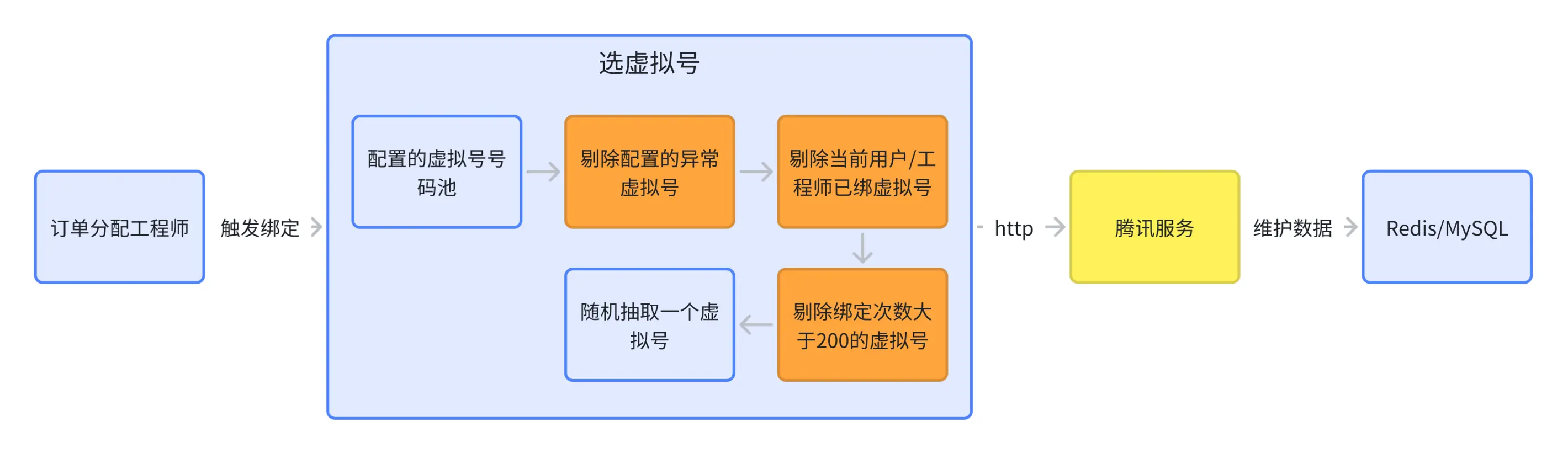 订单分配工程师

触发绑定

选虚拟号

配置的虚拟号号码池

剔除配置的异常虚拟号

剔除当前用户/工程师已绑虚拟号

剔除绑定次数大于200的虚拟号

随机抽取一个虚拟号

http

腾讯服务

维护数据

Redis/MySQL